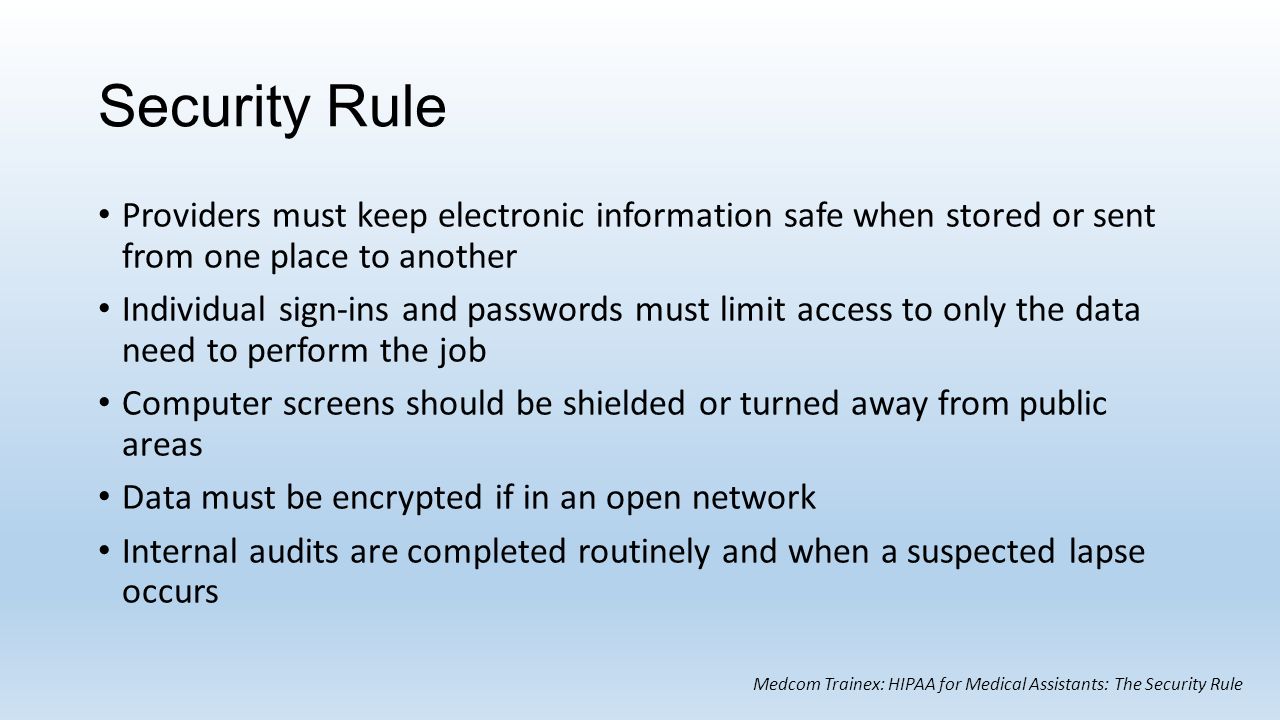 Security Rule

• Providers must keep electronic information safe when stored or sent from one place to another
• Individual sign-ins and passwords must limit access to only the data need to perform the job
• Computer screens should be shielded or turned away from public areas
• Data must be encrypted if in an open network
• Internal audits are completed routinely and when a suspected lapse occurs

Medcom Trainex: HIPAA for Medical Assistants: The Security Rule